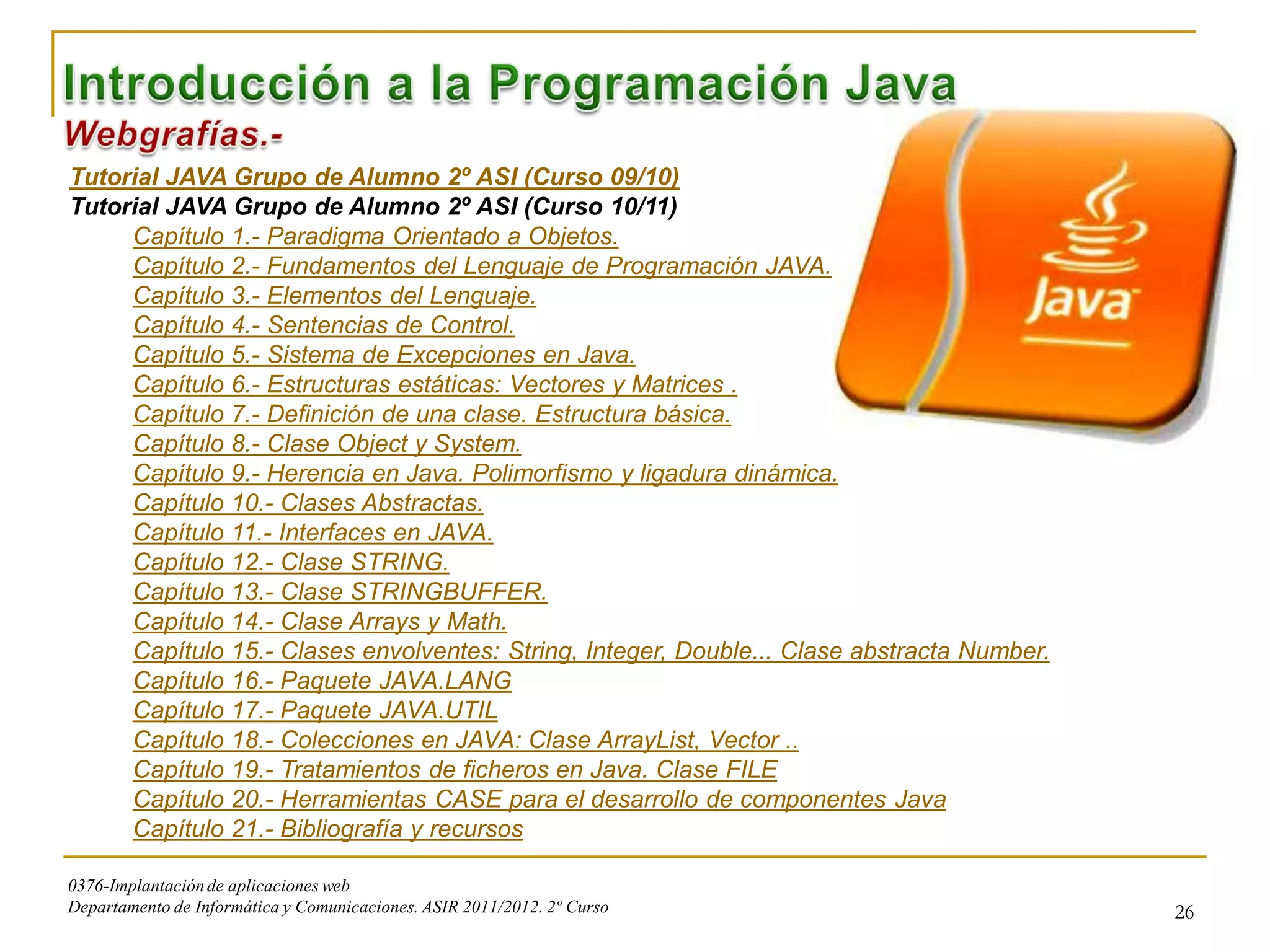 Introducción a la Programación Java

Webgrafías.-

Tutorial JAVA Grupo de Alumno 2º ASI (Curso 09/10)
Tutorial JAVA Grupo de Alumno 2º ASI (Curso 10/11)
Capítulo 1.- Paradigma Orientado a Objetos.
Capítulo 2.- Fundamentos del Lenguaje de Programación JAVA.
Capítulo 3.- Elementos del Lenguaje.
Capítulo 4.- Sentencias de Control.
Capítulo 5.- Sistema de Excepciones en Java.
Capítulo 6.- Estructuras estáticas: Vectores y Matrices .
Capítulo 7.- Definición de una clase. Estructura básica.
Capítulo 8.- Clase Object y System.
Capítulo 9.- Herencia en Java. Polimorfismo y ligadura dinámica.
Capítulo 10.- Clases Abstractas.
Capítulo 11.- Interfaces en JAVA.
Capítulo 12.- Clase STRING.
Capítulo 13.- Clase STRINGBUFFER.
Capítulo 14.- Clase Arrays y Math.
Capítulo 15.- Clases envolventes: String, Integer, Double... Clase abstracta Number.
Capítulo 16.- Paquete JAVA.LANG
Capítulo 17.- Paquete JAVA.UTIL
Capítulo 18.- Colecciones en JAVA: Clase ArrayList, Vector ..
Capítulo 19.- Tratamientos de ficheros en Java. Clase FILE
Capítulo 20.- Herramientas CASE para el desarrollo de componentes Java
Capítulo 21.- Bibliografía y recursos

Java

0376-Implantación de aplicaciones web
Departamento de Informática y Comunicaciones. ASIR 2011/2012. 2º Curso

26